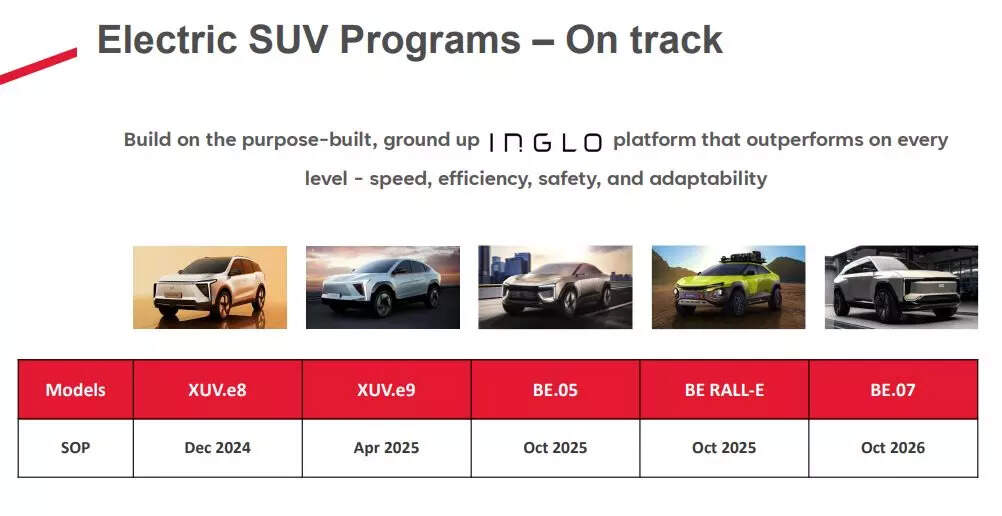 Electric SUV Programs – On track

Build on the purpose-built, ground up INGLO platform that outperforms on every level - speed, efficiency, safety, and adaptability

| Models | XUV.e8 | XUV.e9 | BE.05 | BE RALL-E | BE.07 |
|---|---|---|---|---|---|
| SOP | Dec 2024 | Apr 2025 | Oct 2025 | Oct 2025 | Oct 2026 |